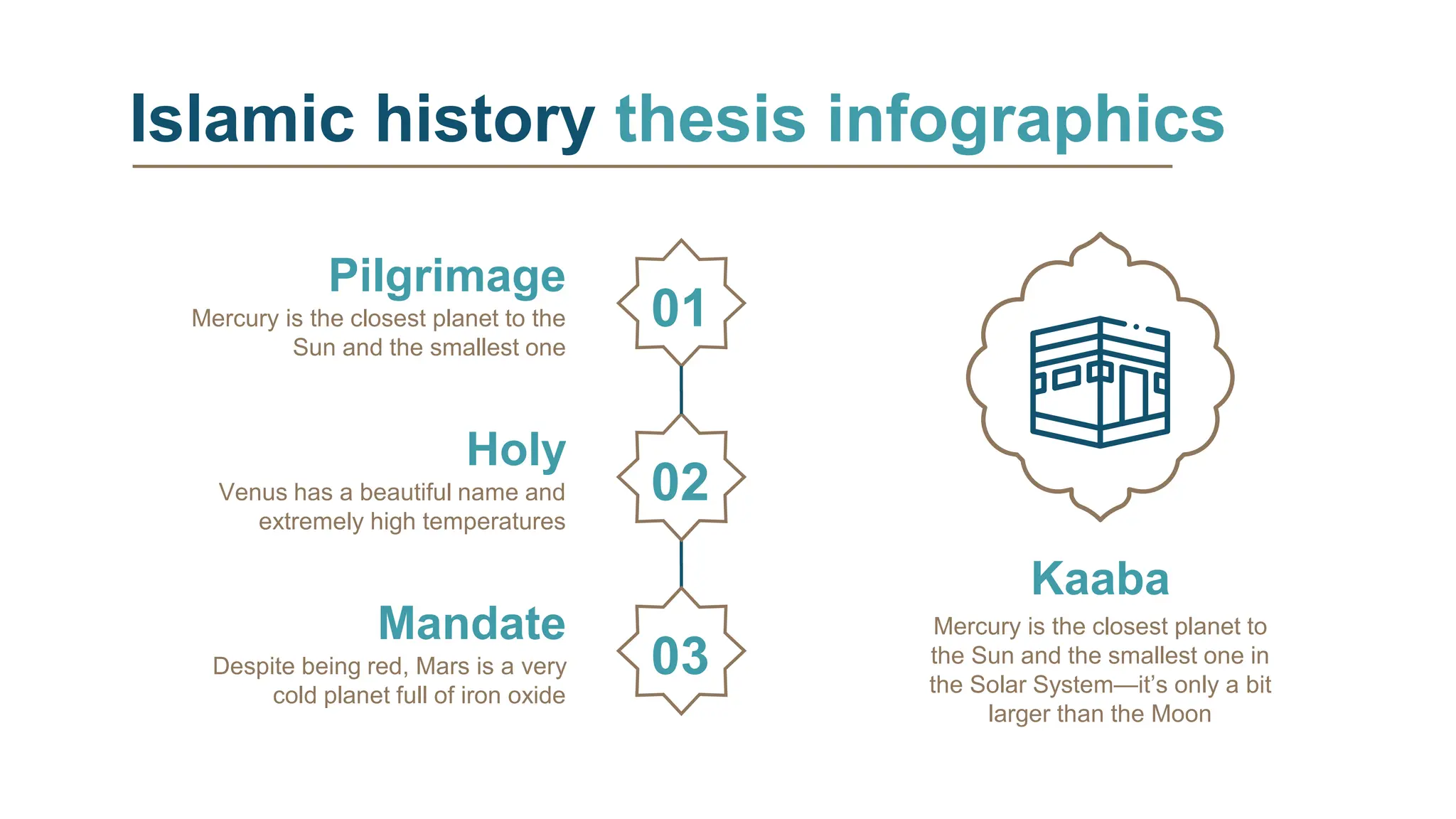 Islamic history thesis infographics

Pilgrimage
Mercury is the closest planet to the Sun and the smallest one

01

Holy
Venus has a beautiful name and extremely high temperatures

02

Mandate
Despite being red, Mars is a very cold planet full of iron oxide

03

Kaaba
Mercury is the closest planet to the Sun and the smallest one in the Solar System—it's only a bit larger than the Moon